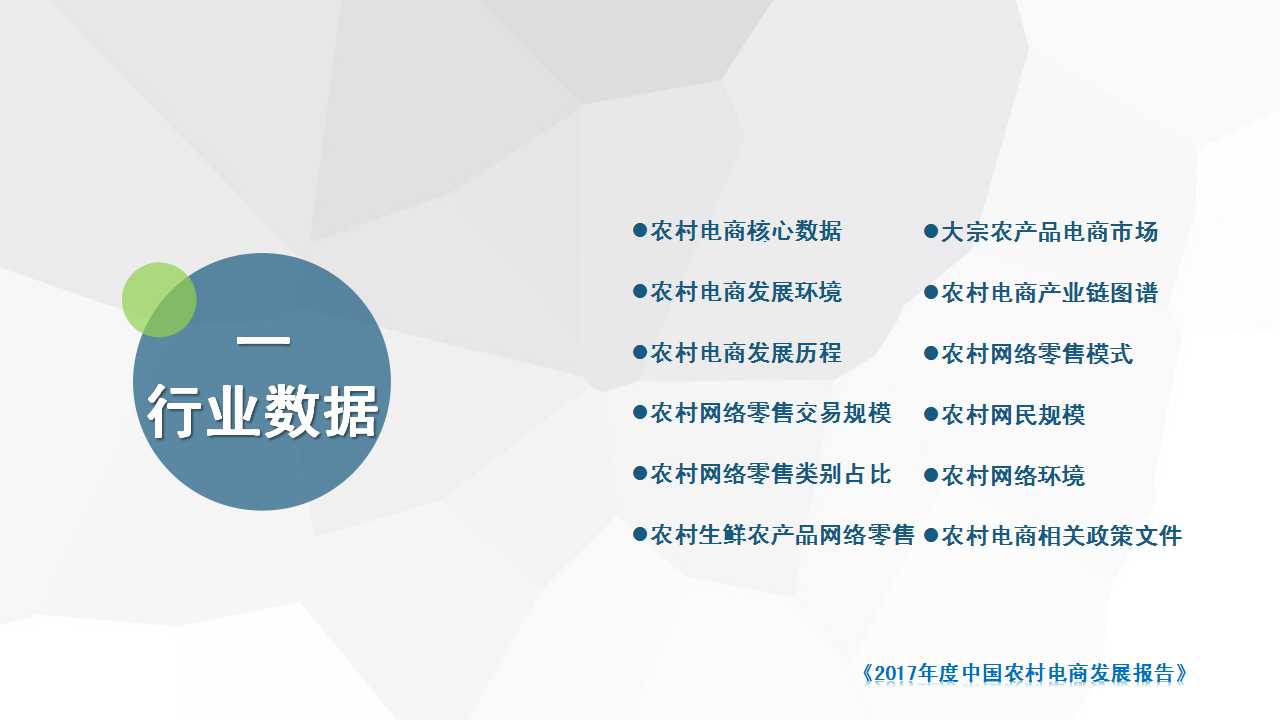 一
行业数据

●农村电商核心数据
●农村电商发展环境
●农村电商发展历程
●农村网络零售交易规模
●农村网络零售类别占比
●农村生鲜农产品网络零售

●大宗农产品电商市场
●农村电商产业链图谱
●农村网络零售模式
●农村网民规模
●农村网络环境
●农村电商相关政策文件

《2017年度中国农村电商发展报告》